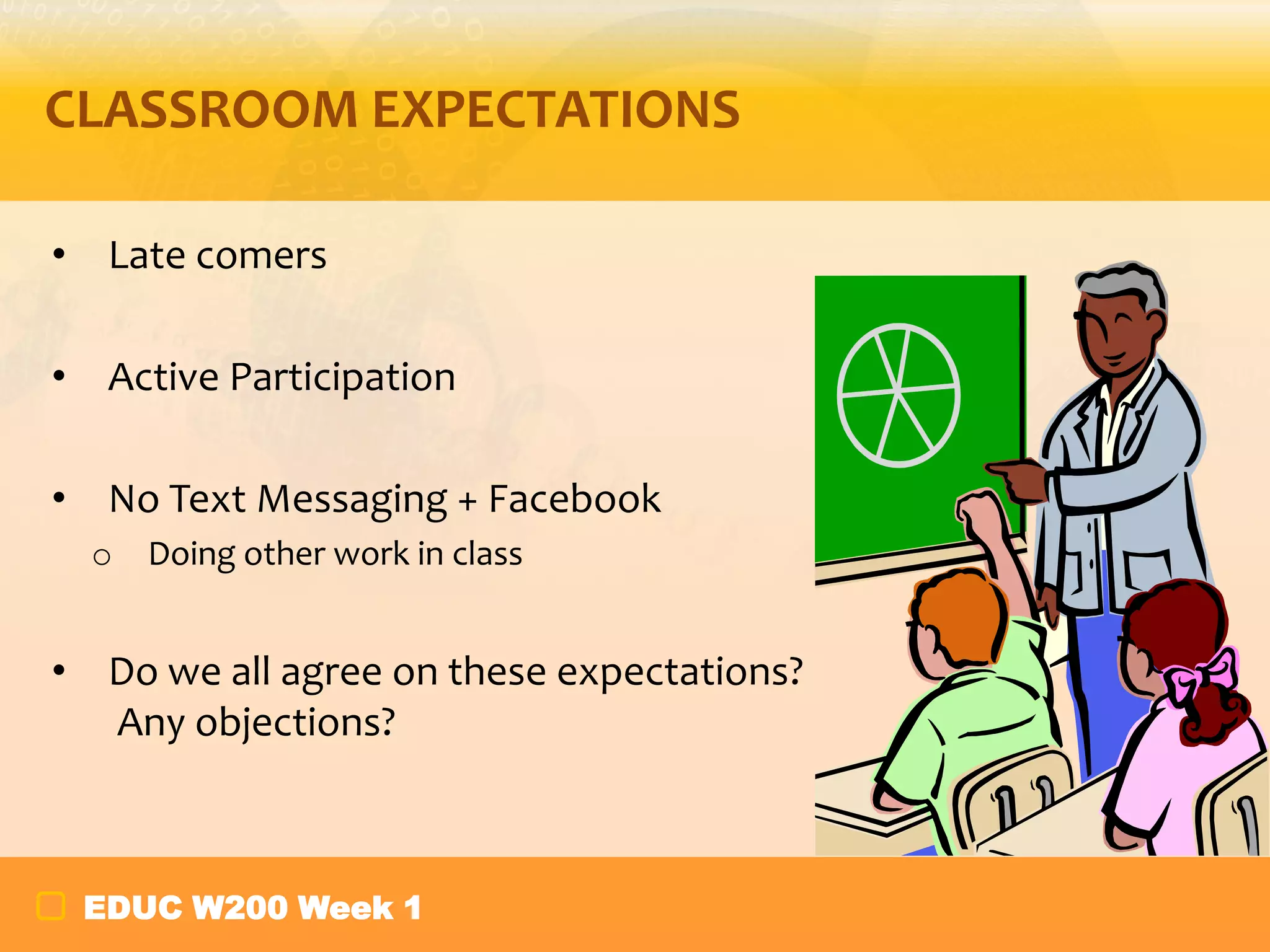 CLASSROOM EXPECTATIONS

• Late comers

• Active Participation

• No Text Messaging + Facebook
  o Doing other work in class

• Do we all agree on these expectations? Any objections?

EDUC W200 Week 1